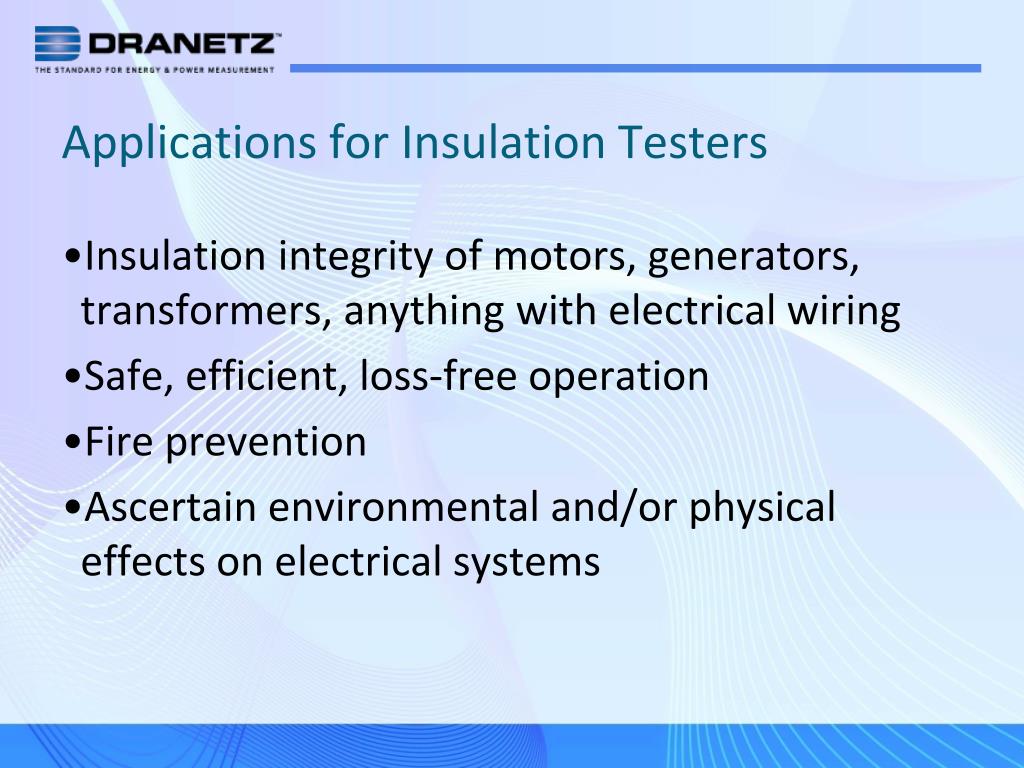 DRANETZ™
THE STANDARD FOR ENERGY & POWER MEASUREMENT

Applications for Insulation Testers

•Insulation integrity of motors, generators, transformers, anything with electrical wiring

•Safe, efficient, loss-free operation

•Fire prevention

•Ascertain environmental and/or physical effects on electrical systems